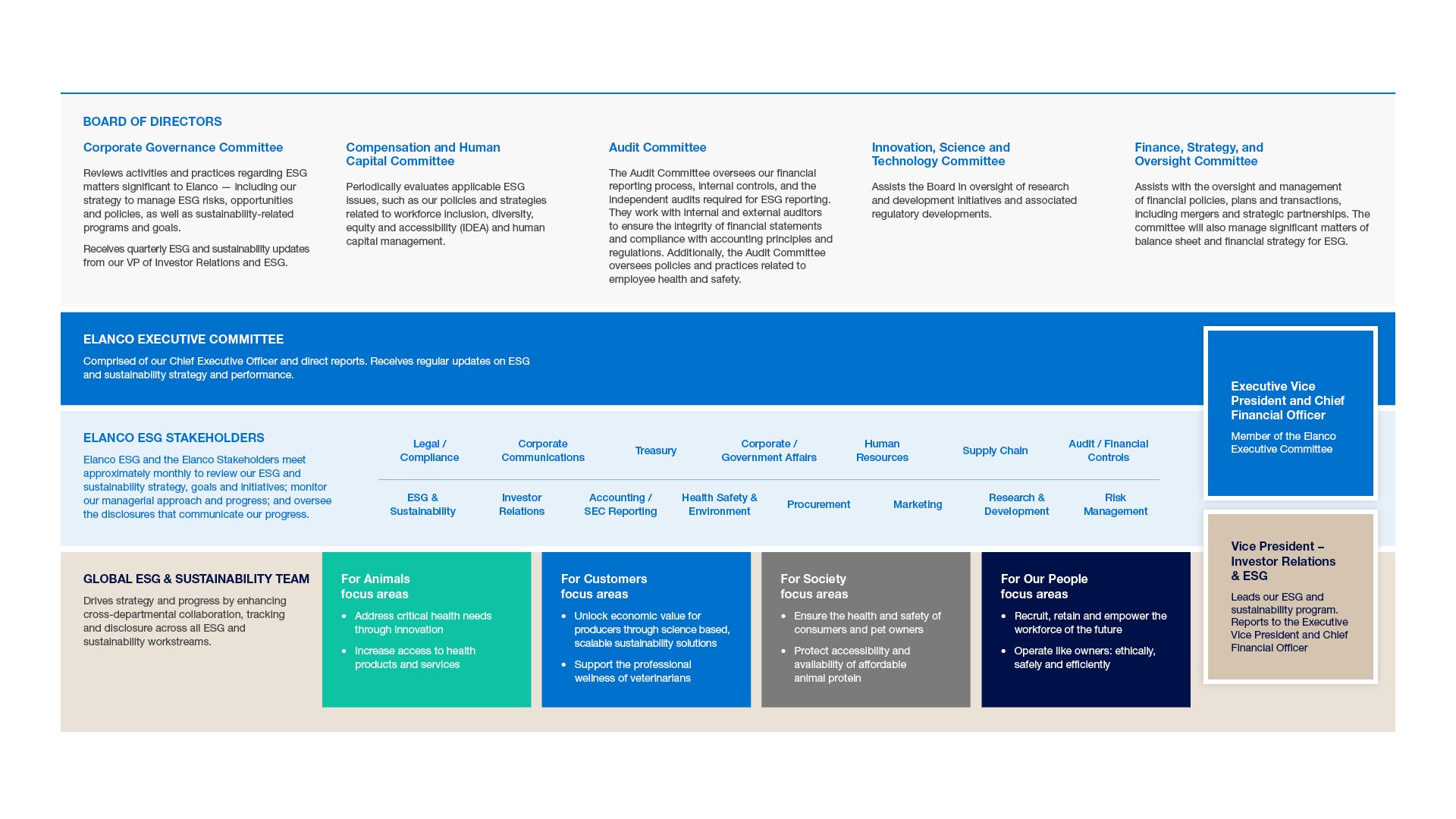 BOARD OF DIRECTORS

Corporate Governance Committee

Reviews activities and practices regarding ESG matters significant to Elanco — including our strategy to manage ESG risks, opportunities and policies, as well as sustainability-related programs and goals.

Receives quarterly ESG and sustainability updates from our VP of Investor Relations and ESG.

Compensation and Human Capital Committee

Periodically evaluates applicable ESG issues, such as our policies and strategies related to workforce inclusion, diversity, equity and accessibility (IDEA) and human capital management.

Audit Committee

The Audit Committee oversees our financial reporting process, internal controls, and the independent audits required for ESG reporting. They work with internal and external auditors to ensure the integrity of financial statements and compliance with accounting principles and regulations. Additionally, the Audit Committee oversees policies and practices related to employee health and safety.

Innovation, Science and Technology Committee

Assists the Board in oversight of research and development initiatives and associated regulatory developments.

Finance, Strategy, and Oversight Committee

Assists with the oversight and management of financial policies, plans and transactions, including mergers and strategic partnerships. The committee will also manage significant matters of balance sheet and financial strategy for ESG.

ELANCO EXECUTIVE COMMITTEE

Comprised of our Chief Executive Officer and direct reports. Receives regular updates on ESG and sustainability strategy and performance.

Executive Vice President and Chief Financial Officer

Member of the Elanco Executive Committee

ELANCO ESG STAKEHOLDERS

Elanco ESG and the Elanco Stakeholders meet approximately monthly to review our ESG and sustainability strategy, goals and initiatives; monitor our managerial approach and progress; and oversee the disclosures that communicate our progress.

Legal / Compliance
Corporate Communications
Treasury
Corporate / Government Affairs
Human Resources
Supply Chain
Audit / Financial Controls

ESG & Sustainability
Investor Relations
Accounting / SEC Reporting
Health Safety & Environment
Procurement
Marketing
Research & Development
Risk Management

GLOBAL ESG & SUSTAINABILITY TEAM

Drives strategy and progress by enhancing cross-departmental collaboration, tracking and disclosure across all ESG and sustainability workstreams.

For Animals focus areas
• Address critical health needs through innovation
• Increase access to health products and services

For Customers focus areas
• Unlock economic value for producers through science based, scalable sustainability solutions
• Support the professional wellness of veterinarians

For Society focus areas
• Ensure the health and safety of consumers and pet owners
• Protect accessibility and availability of affordable animal protein

For Our People focus areas
• Recruit, retain and empower the workforce of the future
• Operate like owners: ethically, safely and efficiently

Vice President – Investor Relations & ESG

Leads our ESG and sustainability program. Reports to the Executive Vice President and Chief Financial Officer